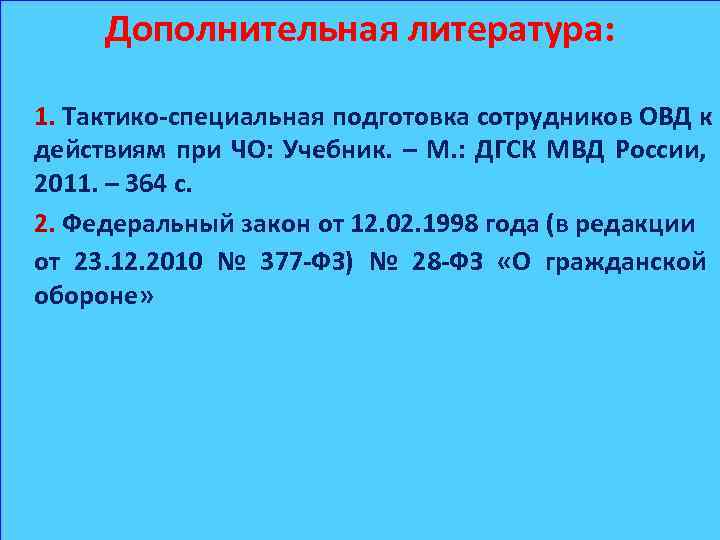 Дополнительная литература:

1. Тактико-специальная подготовка сотрудников ОВД к действиям при ЧО: Учебник. – М.: ДГСК МВД России, 2011. – 364 с.

2. Федеральный закон от 12.02.1998 года (в редакции от 23.12.2010 № 377-ФЗ) № 28-ФЗ «О гражданской обороне»